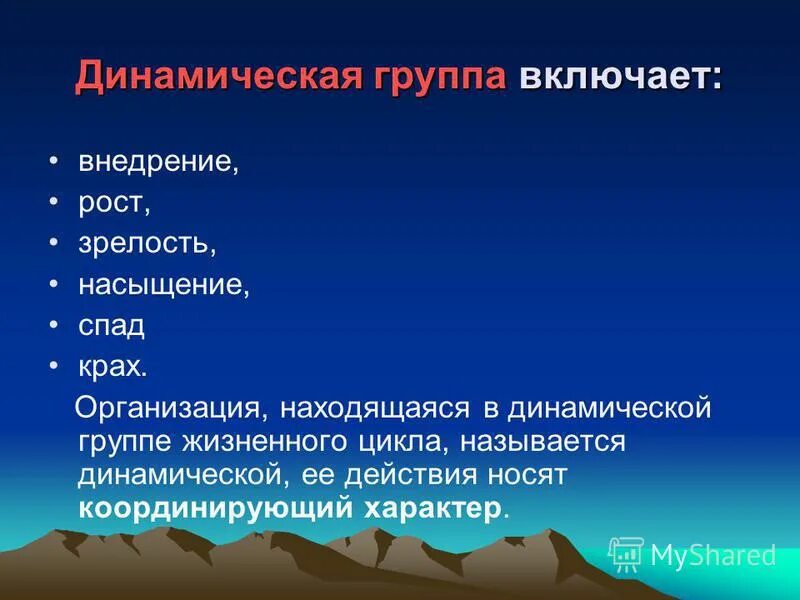 Динамическая группа включает:

• внедрение,
• рост,
• зрелость,
• насыщение,
• спад
• крах.

Организация, находящаяся в динамической группе жизненного цикла, называется динамической, ее действия носят координирующий характер.

MyShared